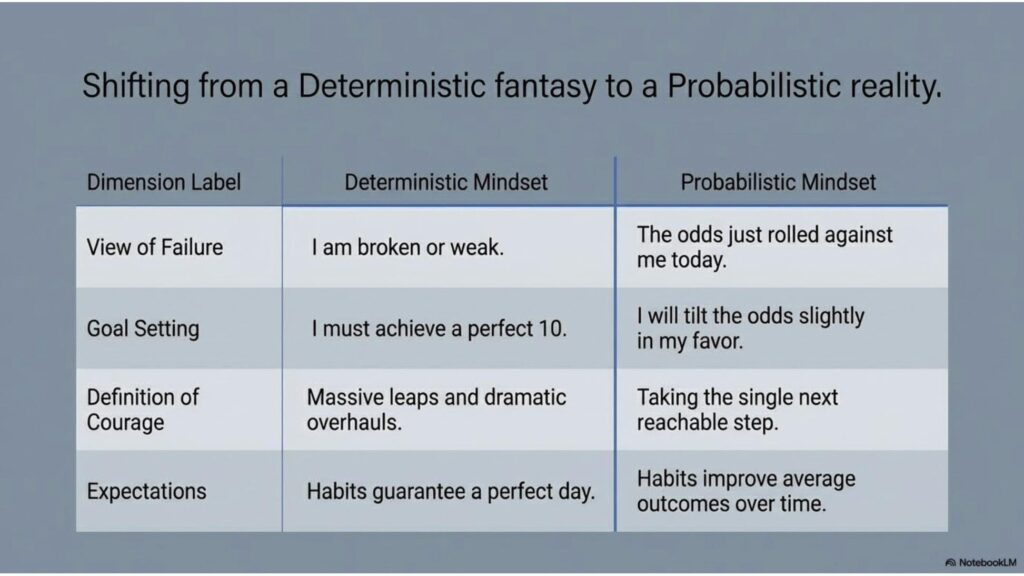 Shifting from a Deterministic fantasy to a Probabilistic reality.

| Dimension Label | Deterministic Mindset | Probabilistic Mindset |
|---|---|---|
| View of Failure | I am broken or weak. | The odds just rolled against me today. |
| Goal Setting | I must achieve a perfect 10. | I will tilt the odds slightly in my favor. |
| Definition of Courage | Massive leaps and dramatic overhauls. | Taking the single next reachable step. |
| Expectations | Habits guarantee a perfect day. | Habits improve average outcomes over time. |

NotebookLM